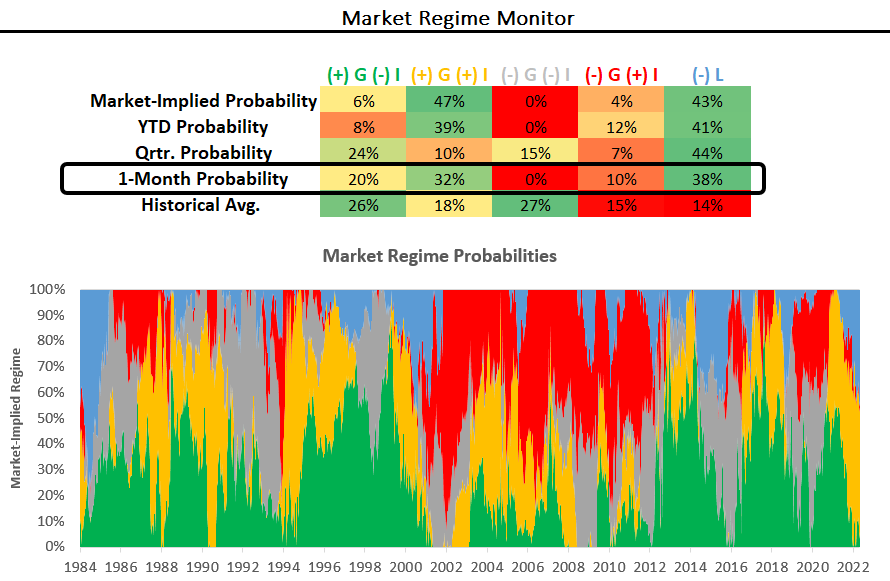 Market Regime Monitor

| | (+) G (-) I | (+) G (+) I | (-) G (-) I | (-) G (+) I | (-) L |
|---|---|---|---|---|---|
| Market-Implied Probability | 6% | 47% | 0% | 4% | 43% |
| YTD Probability | 8% | 39% | 0% | 12% | 41% |
| Qrtr. Probability | 24% | 10% | 15% | 7% | 44% |
| 1-Month Probability | 20% | 32% | 0% | 10% | 38% |
| Historical Avg. | 26% | 18% | 27% | 15% | 14% |

Market Regime Probabilities

Market-Implied Regime

100%
90%
80%
70%
60%
50%
40%
30%
20%
10%
0%

1984 1986 1988 1990 1992 1994 1996 1998 2000 2002 2004 2006 2008 2010 2012 2014 2016 2018 2020 2022